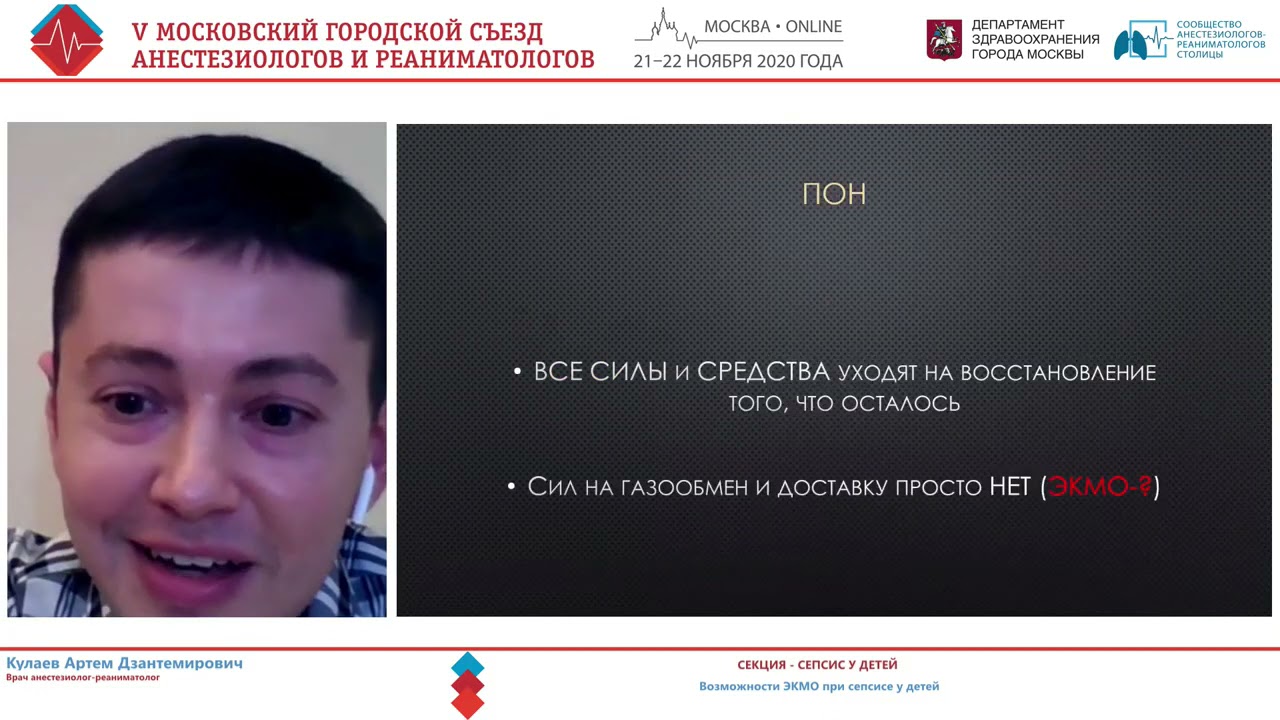 V МОСКОВСКИЙ ГОРОДСКОЙ СЪЕЗД АНЕСТЕЗИОЛОГОВ И РЕАНИМАТОЛОГОВ

МОСКВА • ONLINE
21–22 НОЯБРЯ 2020 ГОДА

ДЕПАРТАМЕНТ ЗДРАВООХРАНЕНИЯ ГОРОДА МОСКВЫ

СООБЩЕСТВО АНЕСТЕЗИОЛОГОВ-РЕАНИМАТОЛОГОВ СТОЛИЦЫ

ПОН

• ВСЕ СИЛЫ И СРЕДСТВА УХОДЯТ НА ВОССТАНОВЛЕНИЕ ТОГО, ЧТО ОСТАЛОСЬ

• СИЛ НА ГАЗООБМЕН И ДОСТАВКУ ПРОСТО НЕТ (ЭКМО-?)

Кулаев Артем Дзантемирович
Врач анестезиолог-реаниматолог

СЕКЦИЯ - СЕПСИС У ДЕТЕЙ
Возможности ЭКМО при сепсисе у детей